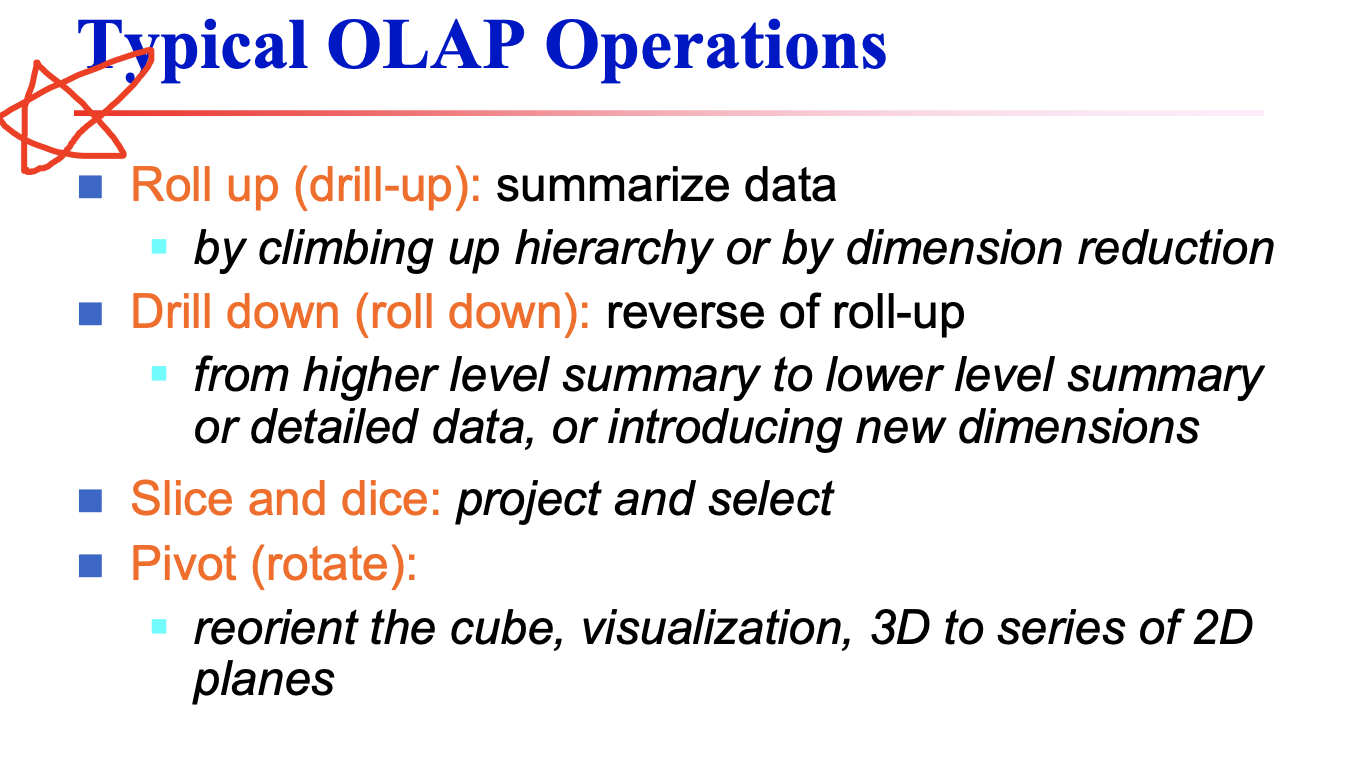 Typical OLAP Operations

Roll up (drill-up): summarize data

by climbing up hierarchy or by dimension reduction

Drill down (roll down): reverse of roll-up

from higher level summary to lower level summary or detailed data, or introducing new dimensions

Slice and dice: project and select

Pivot (rotate):

reorient the cube, visualization, 3D to series of 2D planes